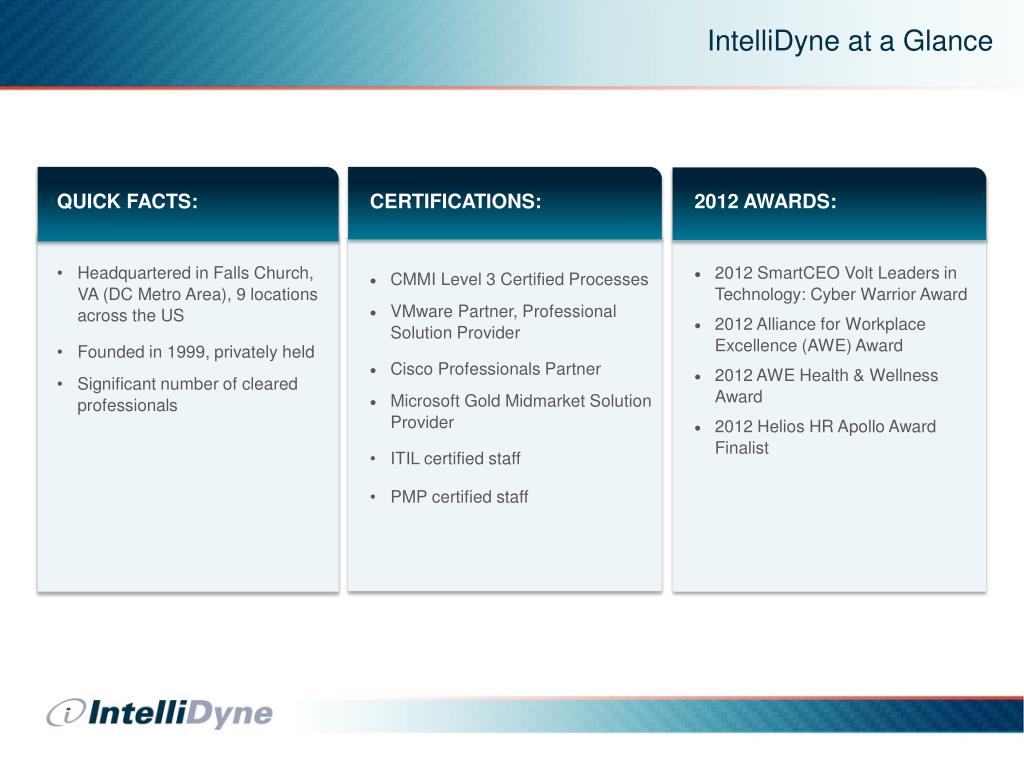 IntelliDyne at a Glance

QUICK FACTS:

• Headquartered in Falls Church, VA (DC Metro Area), 9 locations across the US
• Founded in 1999, privately held
• Significant number of cleared professionals

CERTIFICATIONS:

• CMMI Level 3 Certified Processes
• VMware Partner, Professional Solution Provider
• Cisco Professionals Partner
• Microsoft Gold Midmarket Solution Provider
• ITIL certified staff
• PMP certified staff

2012 AWARDS:

• 2012 SmartCEO Volt Leaders in Technology: Cyber Warrior Award
• 2012 Alliance for Workplace Excellence (AWE) Award
• 2012 AWE Health & Wellness Award
• 2012 Helios HR Apollo Award Finalist

IntelliDyne